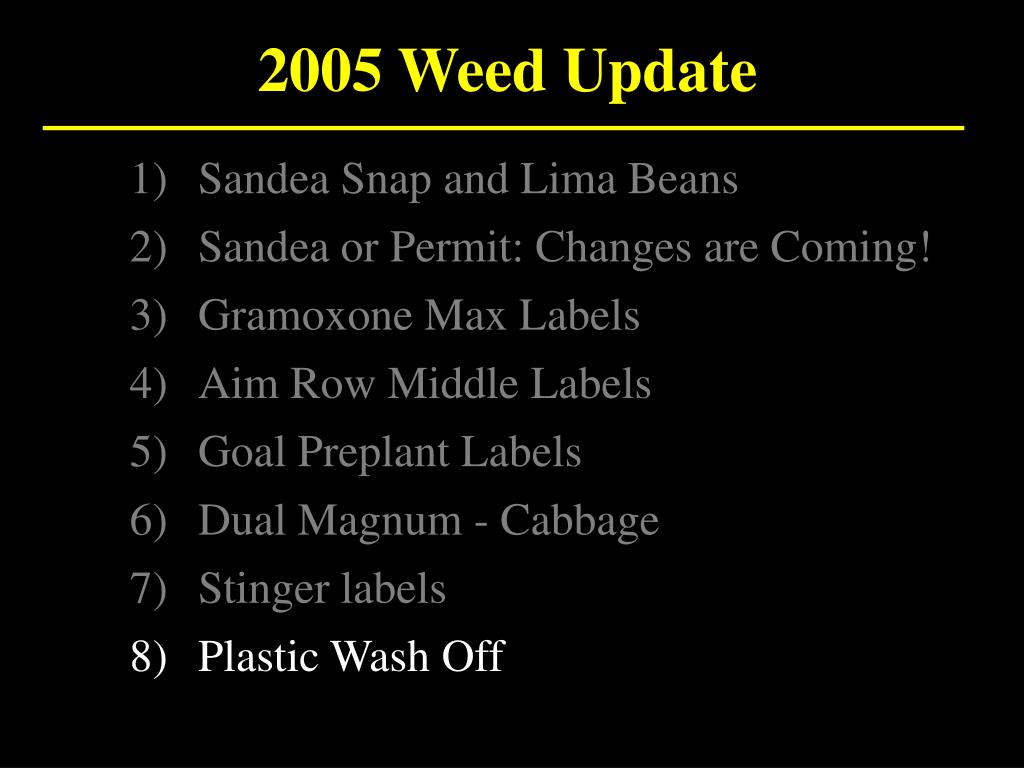 2005 Weed Update

1) Sandea Snap and Lima Beans
2) Sandea or Permit: Changes are Coming!
3) Gramoxone Max Labels
4) Aim Row Middle Labels
5) Goal Preplant Labels
6) Dual Magnum - Cabbage
7) Stinger labels
8) Plastic Wash Off